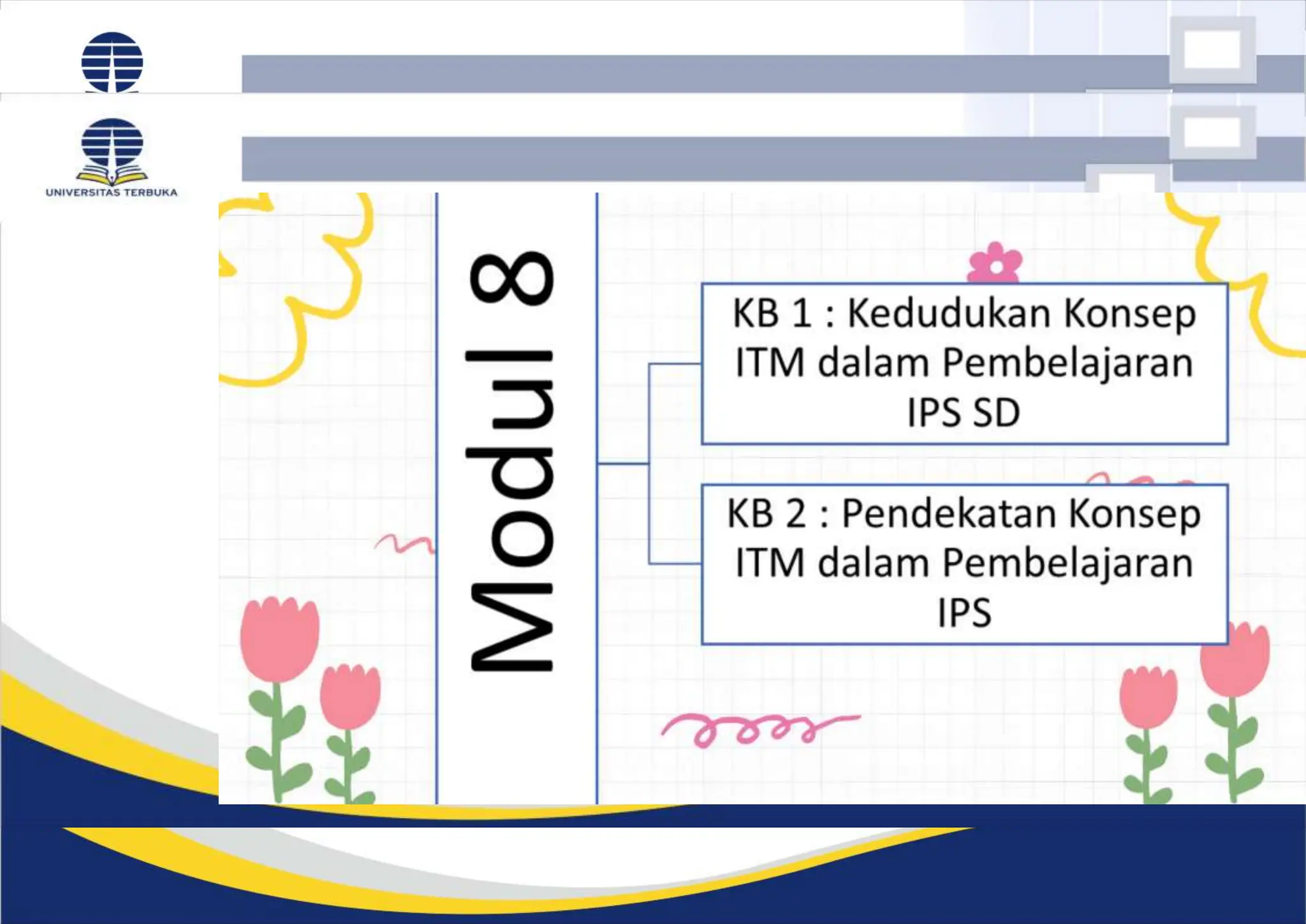 UNIVERSITAS TERBUKA

Modul 8

KB 1 : Kedudukan Konsep ITM dalam Pembelajaran IPS SD

KB 2 : Pendekatan Konsep ITM dalam Pembelajaran IPS